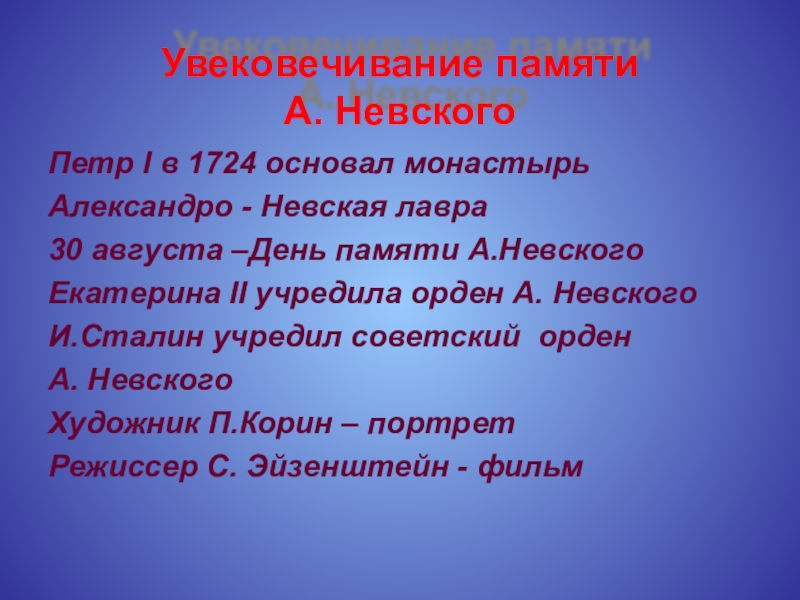 Увековечивание памяти А. Невского

Петр I в 1724 основал монастырь Александро - Невская лавра
30 августа –День памяти А.Невского
Екатерина II учредила орден А. Невского
И.Сталин учредил советский орден А. Невского
Художник П.Корин – портрет
Режиссер С. Эйзенштейн - фильм